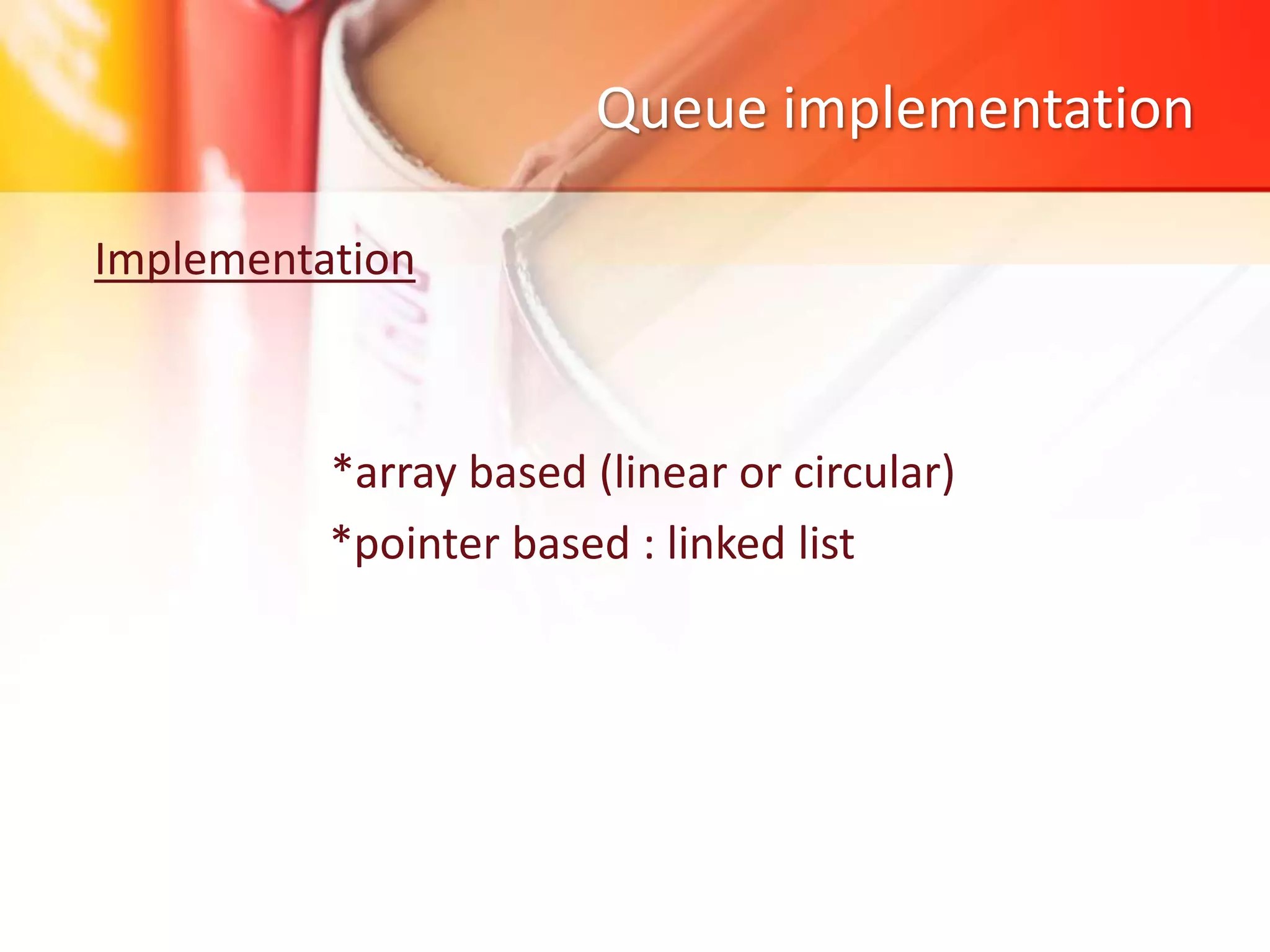 Queue implementation

Implementation

*array based (linear or circular)

*pointer based : linked list